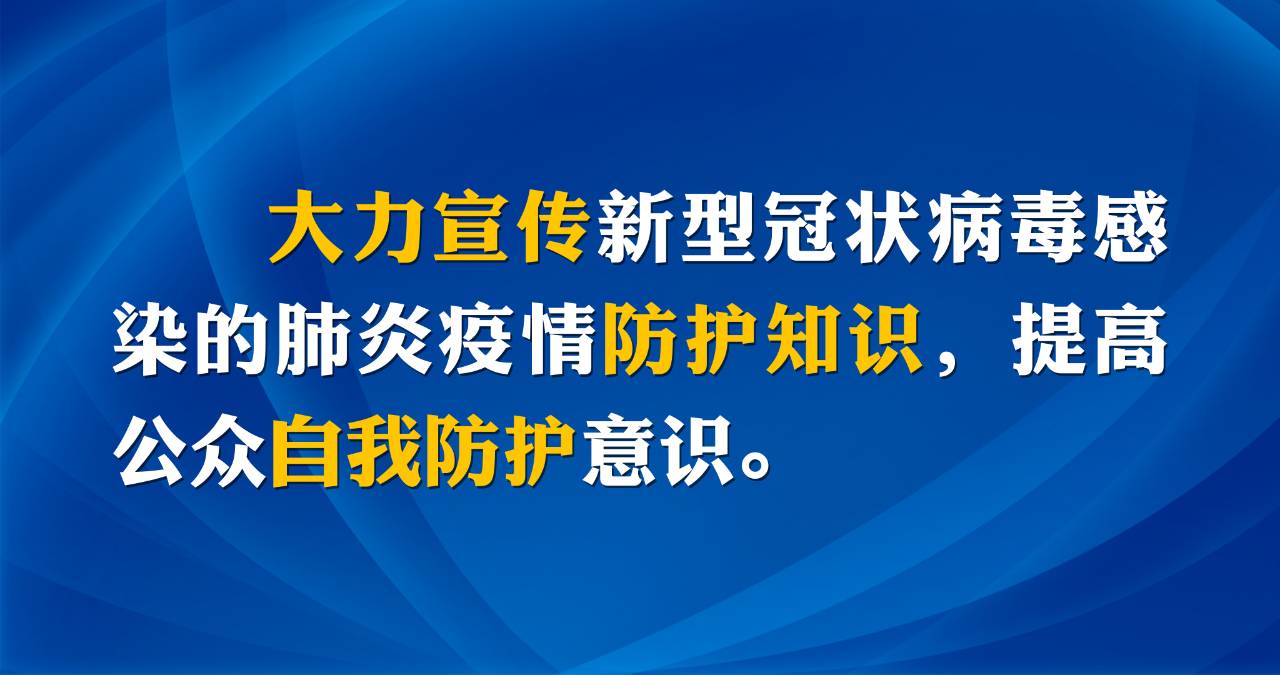 大力宣传新型冠状病毒感染的肺炎疫情防护知识，提高公众自我防护意识。